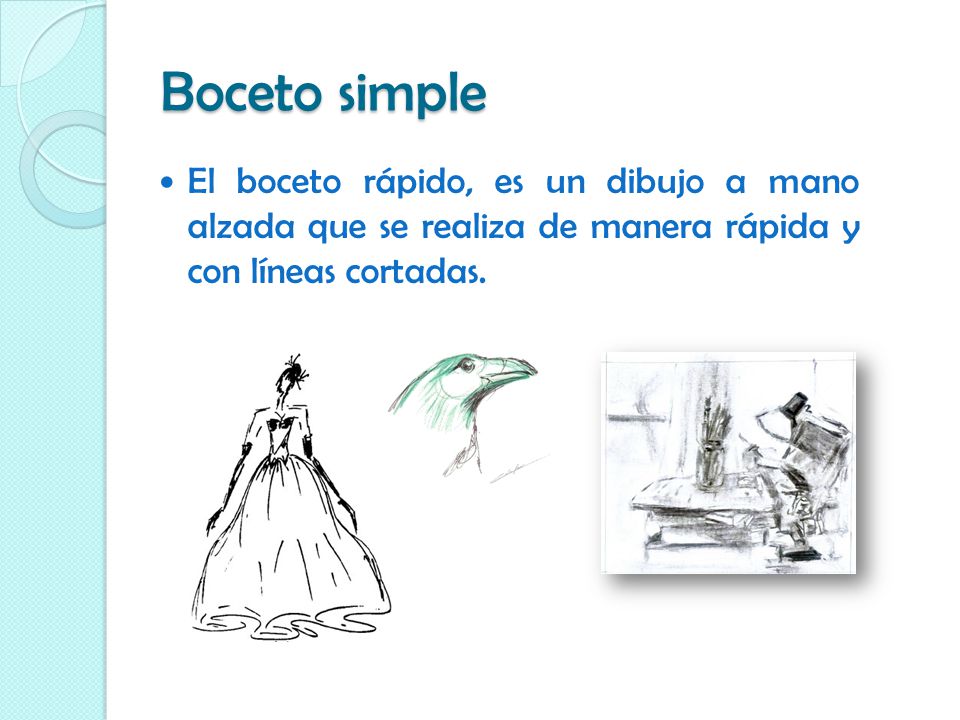 Boceto simple

• El boceto rápido, es un dibujo a mano alzada que se realiza de manera rápida y con líneas cortadas.